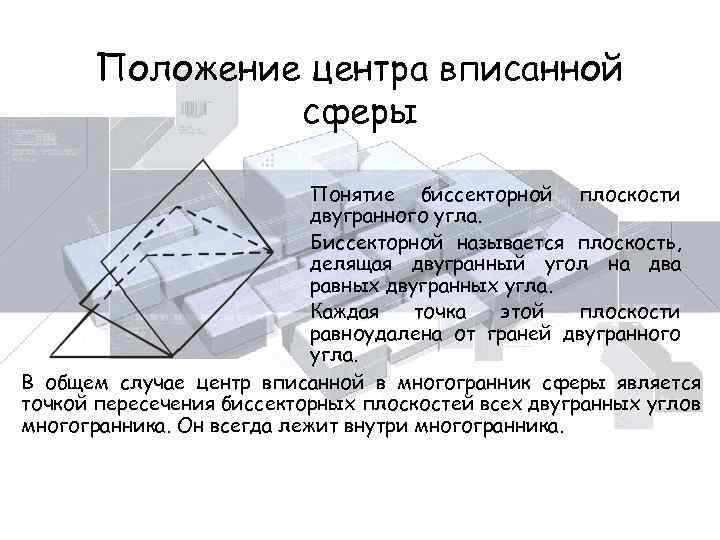 Положение центра вписанной сферы

Понятие биссекторной плоскости двугранного угла.

Биссекторной называется плоскость, делящая двугранный угол на два равных двугранных угла.

Каждая точка этой плоскости равноудалена от граней двугранного угла.

В общем случае центр вписанной в многогранник сферы является точкой пересечения биссекторных плоскостей всех двугранных углов многогранника. Он всегда лежит внутри многогранника.